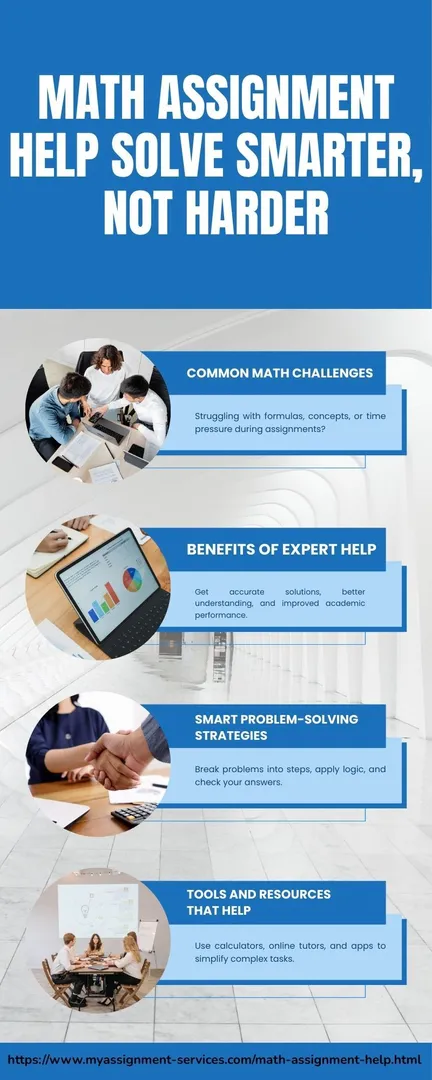 MATH ASSIGNMENT HELP SOLVE SMARTER, NOT HARDER

COMMON MATH CHALLENGES

Struggling with formulas, concepts, or time pressure during assignments?

BENEFITS OF EXPERT HELP

Get accurate solutions, better understanding, and improved academic performance.

SMART PROBLEM-SOLVING STRATEGIES

Break problems into steps, apply logic, and check your answers.

TOOLS AND RESOURCES THAT HELP

Use calculators, online tutors, and apps to simplify complex tasks.

https://www.myassignment-services.com/math-assignment-help.html